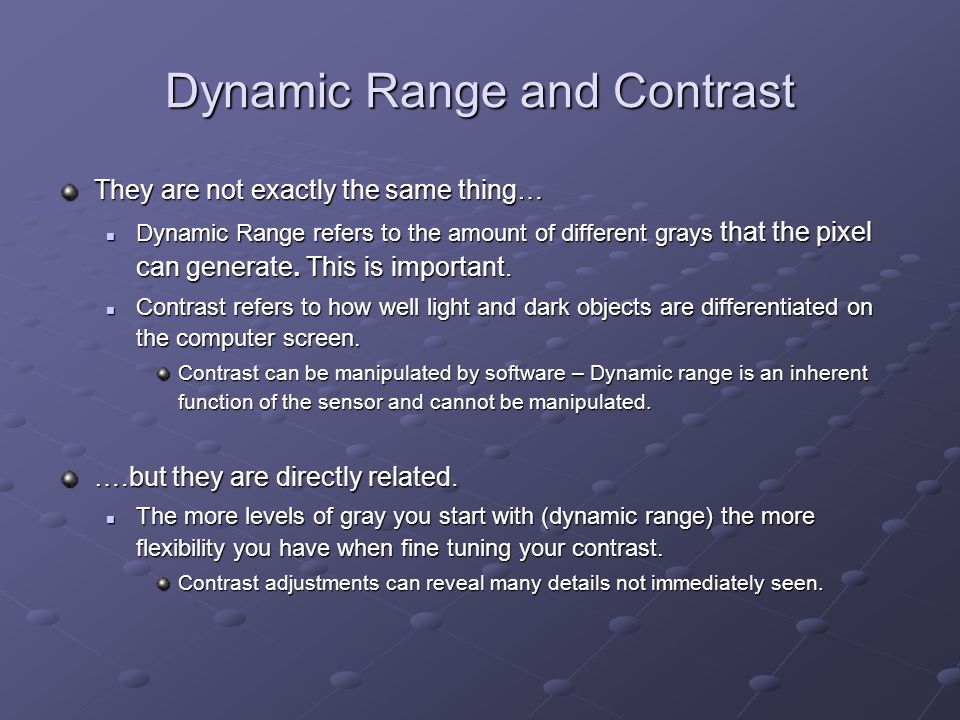 Dynamic Range and Contrast

They are not exactly the same thing…

Dynamic Range refers to the amount of different grays that the pixel can generate. This is important.

Contrast refers to how well light and dark objects are differentiated on the computer screen.

Contrast can be manipulated by software – Dynamic range is an inherent function of the sensor and cannot be manipulated.

….but they are directly related.

The more levels of gray you start with (dynamic range) the more flexibility you have when fine tuning your contrast.

Contrast adjustments can reveal many details not immediately seen.